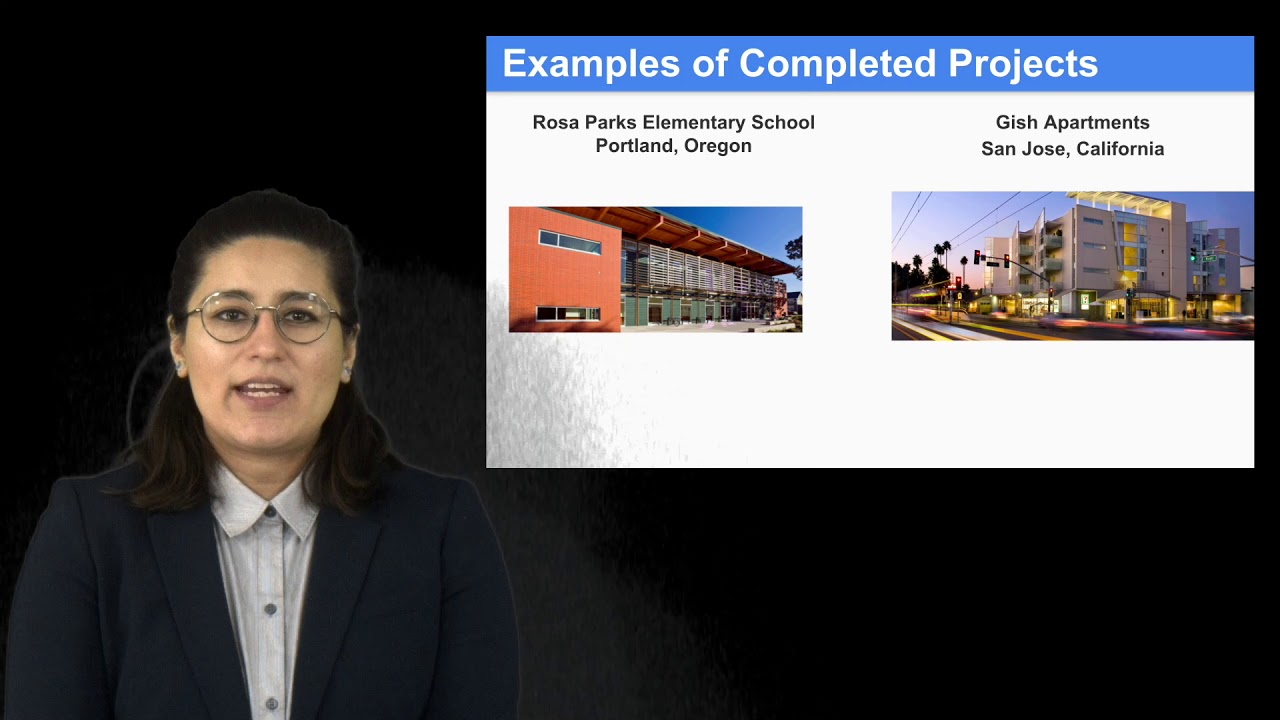 Examples of Completed Projects

Rosa Parks Elementary School
Portland, Oregon

Gish Apartments
San Jose, California